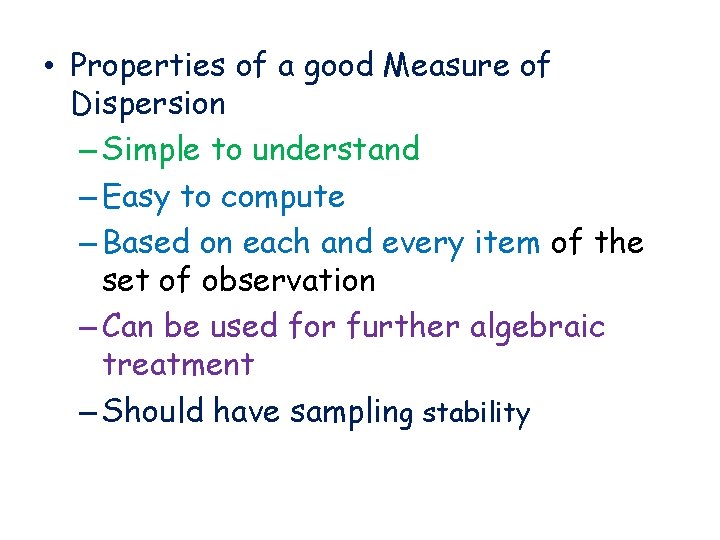 • Properties of a good Measure of Dispersion
– Simple to understand
– Easy to compute
– Based on each and every item of the set of observation
– Can be used for further algebraic treatment
– Should have sampling stability